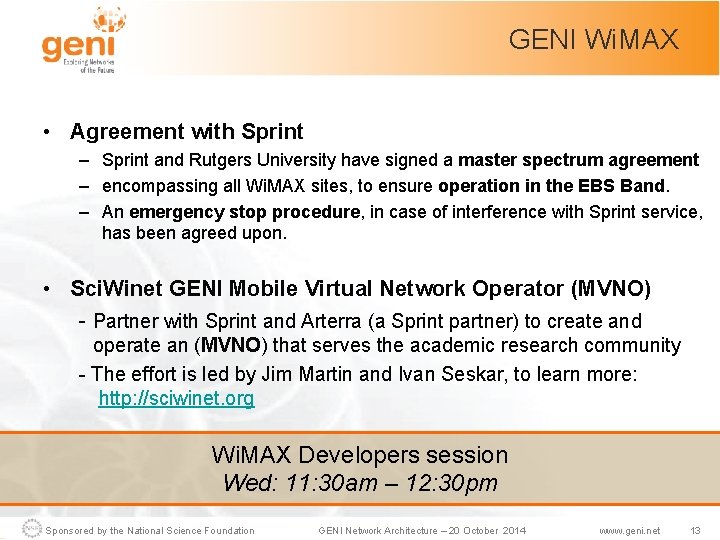 geni
Exploring Networks of the Future

GENI WiMAX

• Agreement with Sprint
– Sprint and Rutgers University have signed a master spectrum agreement
– encompassing all WiMAX sites, to ensure operation in the EBS Band.
– An emergency stop procedure, in case of interference with Sprint service, has been agreed upon.

• SciWinet GENI Mobile Virtual Network Operator (MVNO)
- Partner with Sprint and Arterra (a Sprint partner) to create and operate an (MVNO) that serves the academic research community
- The effort is led by Jim Martin and Ivan Seskar, to learn more: http://sciwinet.org

WiMAX Developers session
Wed: 11:30am – 12:30pm

Sponsored by the National Science Foundation
GENI Network Architecture – 20 October 2014
www.geni.net
13